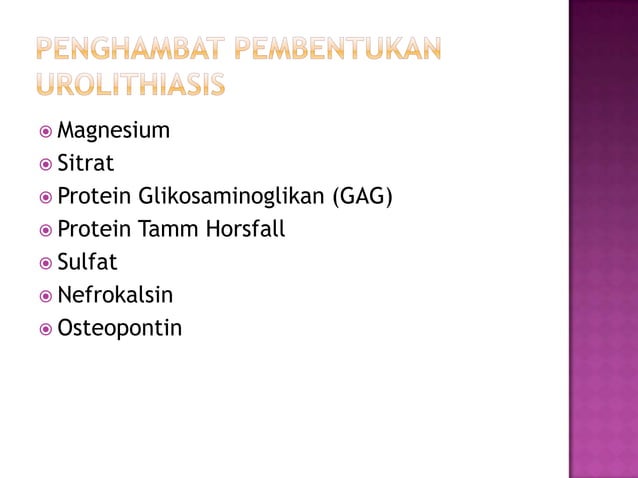 PENGHAMBAT PEMBENTUKAN UROLITHIASIS

Magnesium
Sitrat
Protein Glikosaminoglikan (GAG)
Protein Tamm Horsfall
Sulfat
Nefrokalsin
Osteopontin